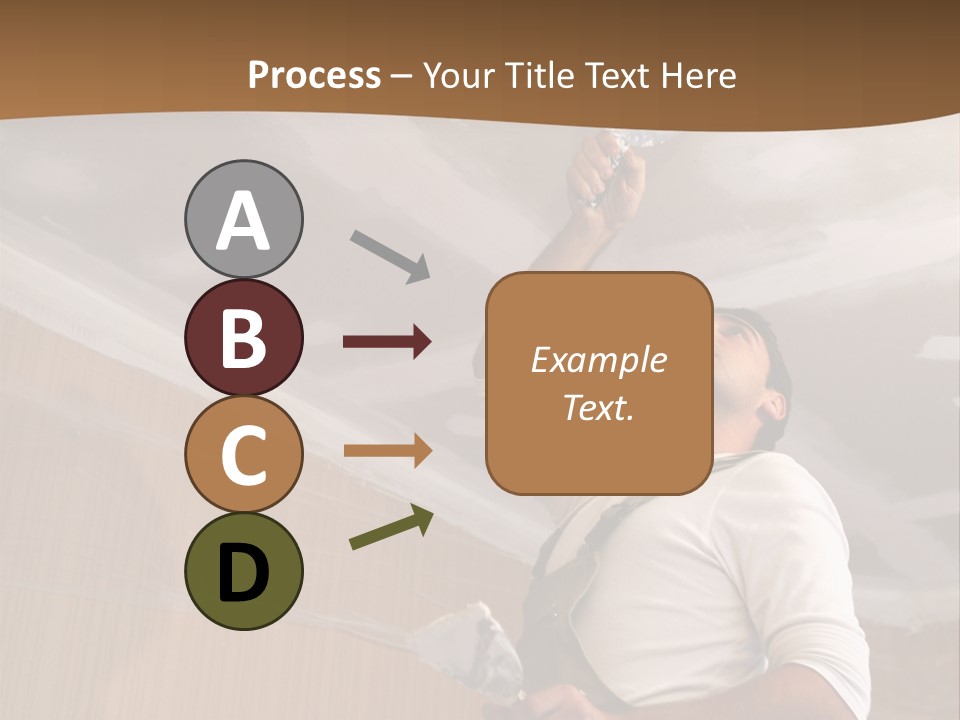 Process – Your Title Text Here

A

B

C

D

Example Text.